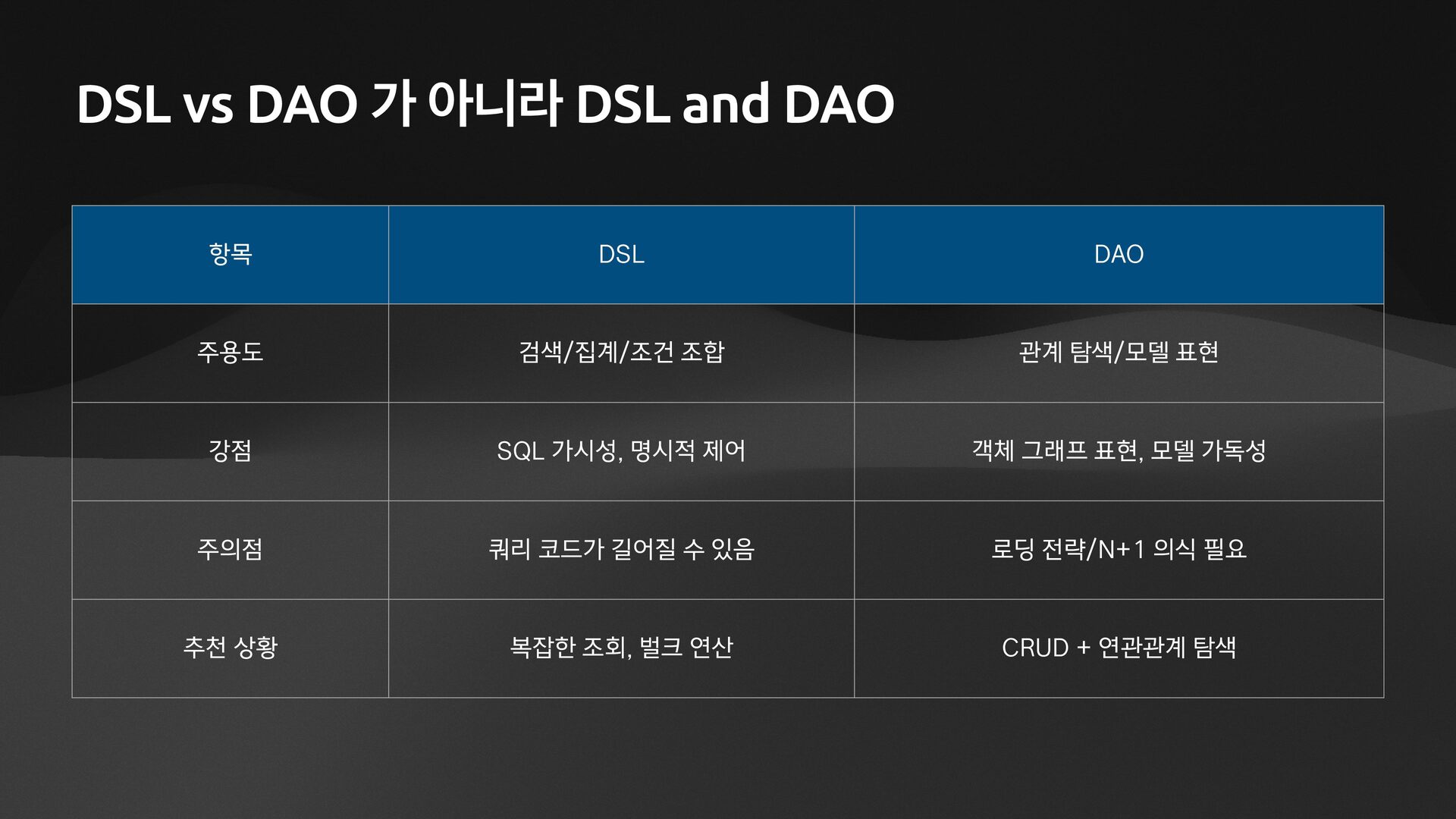 DSL vs DAO 가 아니라 DSL and DAO

| 항목 | DSL | DAO |
|---|---|---|
| 주용도 | 검색/집계/조건 조합 | 관계 탐색/모델 표현 |
| 강점 | SQL 가시성, 명시적 제어 | 객체 그래프 표현, 모델 가독성 |
| 주의점 | 쿼리 코드가 길어질 수 있음 | 로딩 전략/N+1 의식 필요 |
| 추천 상황 | 복잡한 조회, 벌크 연산 | CRUD + 연관관계 탐색 |